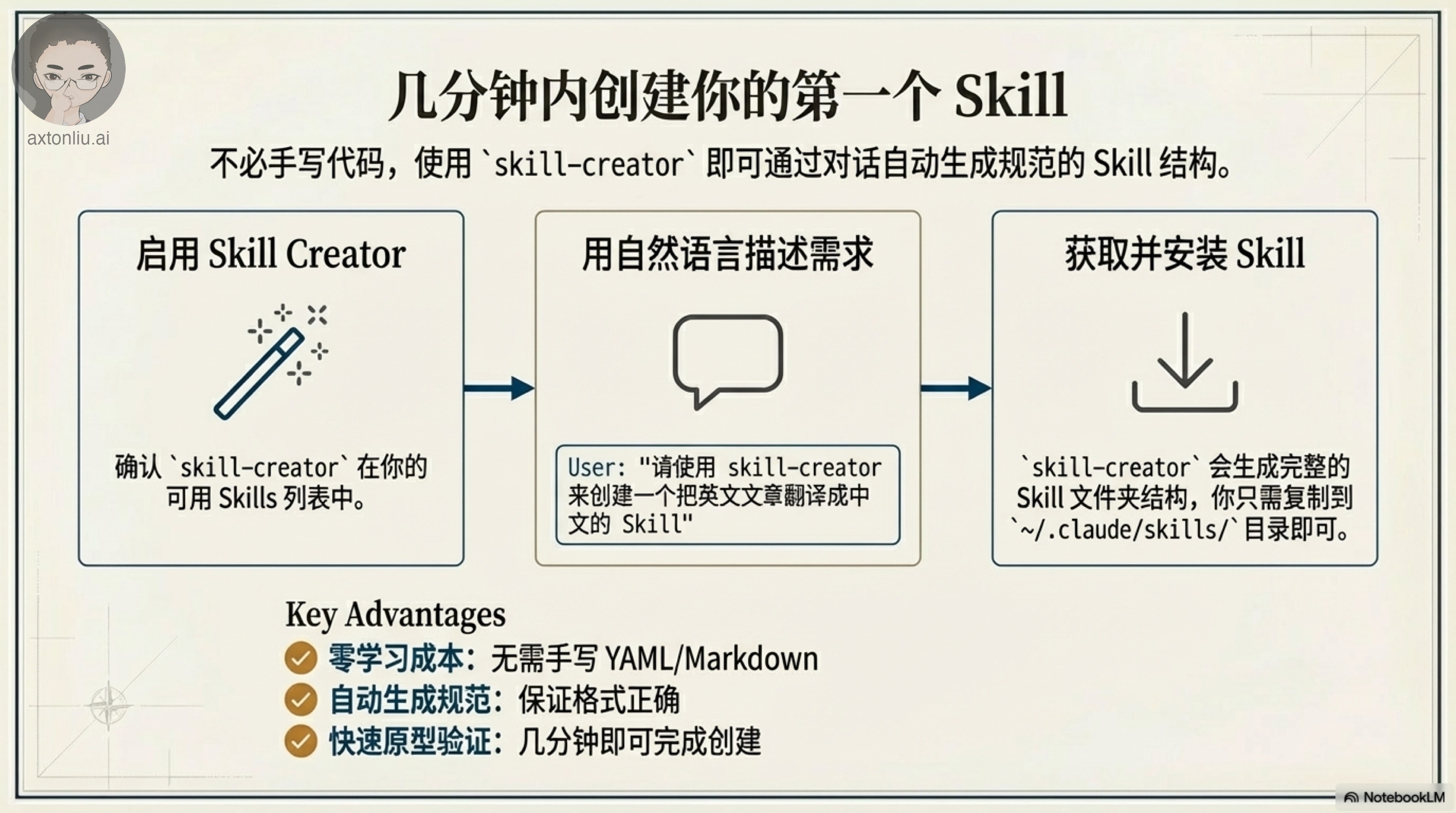 axtonliu.ai

几分钟内创建你的第一个 Skill

不必手写代码，使用 `skill-creator` 即可通过对话自动生成规范的 Skill 结构。

启用 Skill Creator

确认 `skill-creator` 在你的可用 Skills 列表中。

用自然语言描述需求

User: "请使用 skill-creator 来创建一个把英文文章翻译成中文的 Skill"

获取并安装 Skill

`skill-creator` 会生成完整的 Skill 文件夹结构，你只需复制到 `~/.claude/skills/` 目录即可。

Key Advantages

零学习成本：无需手写 YAML/Markdown

自动生成规范：保证格式正确

快速原型验证：几分钟即可完成创建

NotebookLM